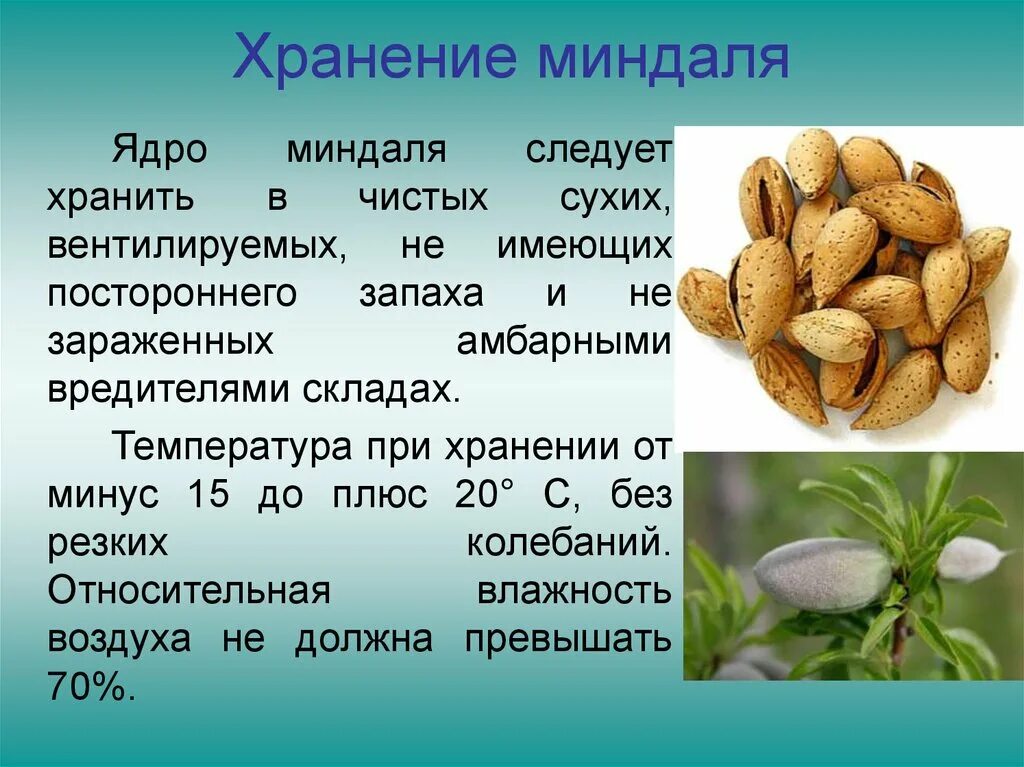 Хранение миндаля

Ядро миндаля следует хранить в чистых сухих, вентилируемых, не имеющих постороннего запаха и не зараженных амбарными вредителями складах.

Температура при хранении от минус 15 до плюс 20° С, без резких колебаний. Относительная влажность воздуха не должна превышать 70%.